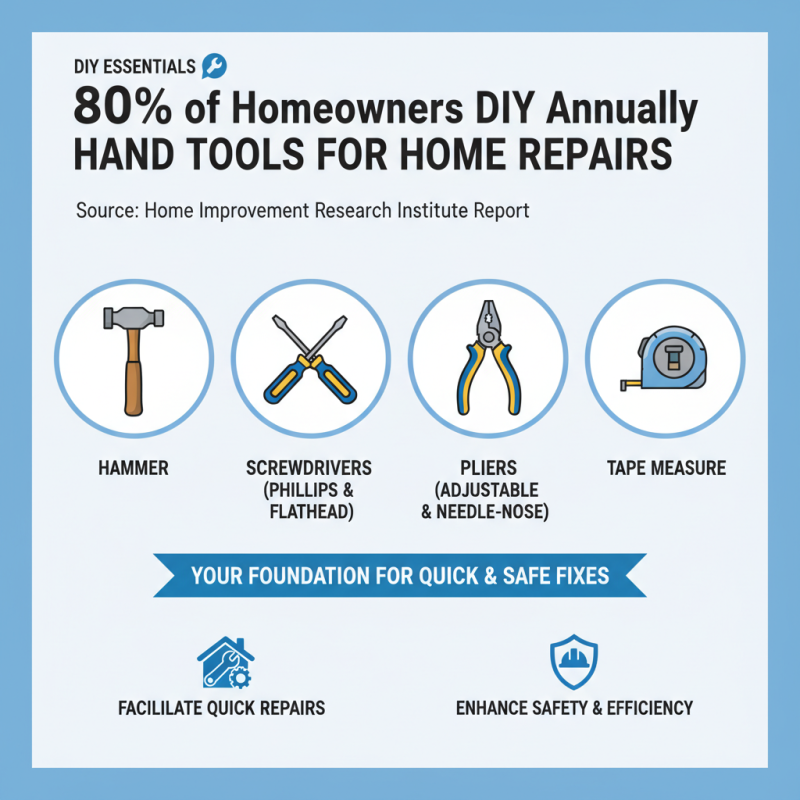 DIY ESSENTIALS

80% of Homeowners DIY Annually
HAND TOOLS FOR HOME REPAIRS

Source: Home Improvement Research Institute Report

HAMMER

SCREWDRIVERS (PHILLIPS & FLATHEAD)

PLIERS (ADJUSTABLE & NEEDLE-NOSE)

TAPE MEASURE

YOUR FOUNDATION FOR QUICK & SAFE FIXES

FACILILATE QUICK REPAIRS

ENHANCE SAFETY & EFFICIENCY